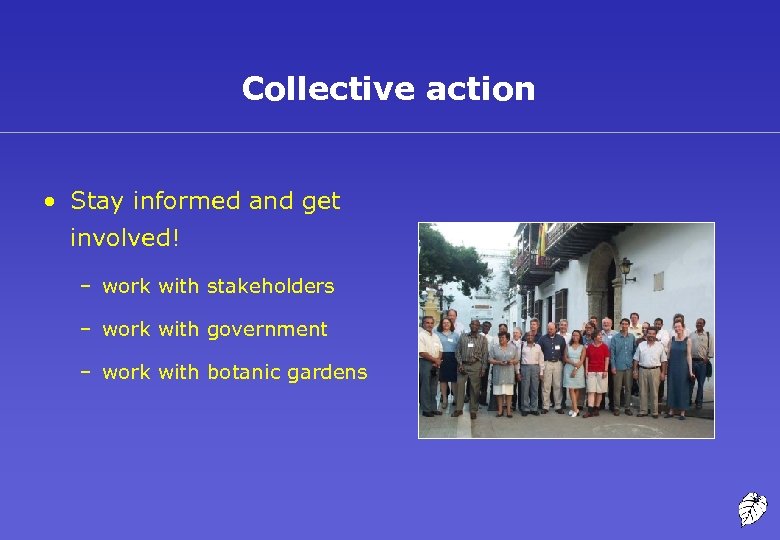 Collective action

• Stay informed and get involved!

– work with stakeholders

– work with government

– work with botanic gardens